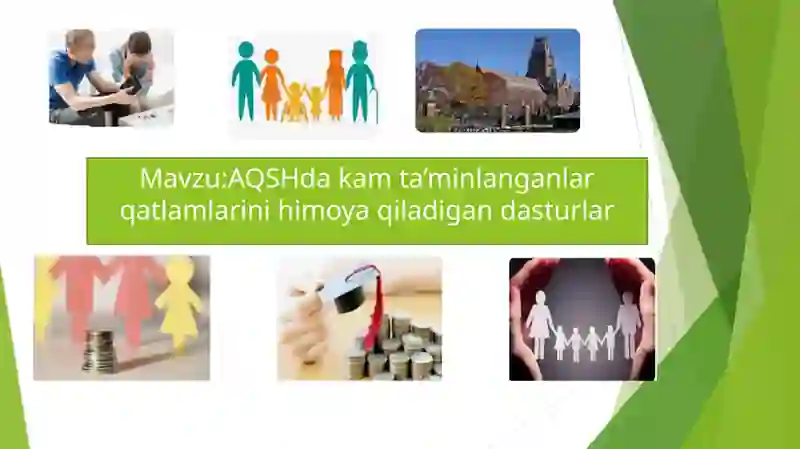 Mavzu:AQSHda kam ta’minlanganlar qatlamlarini himoya qiladigan dasturlar